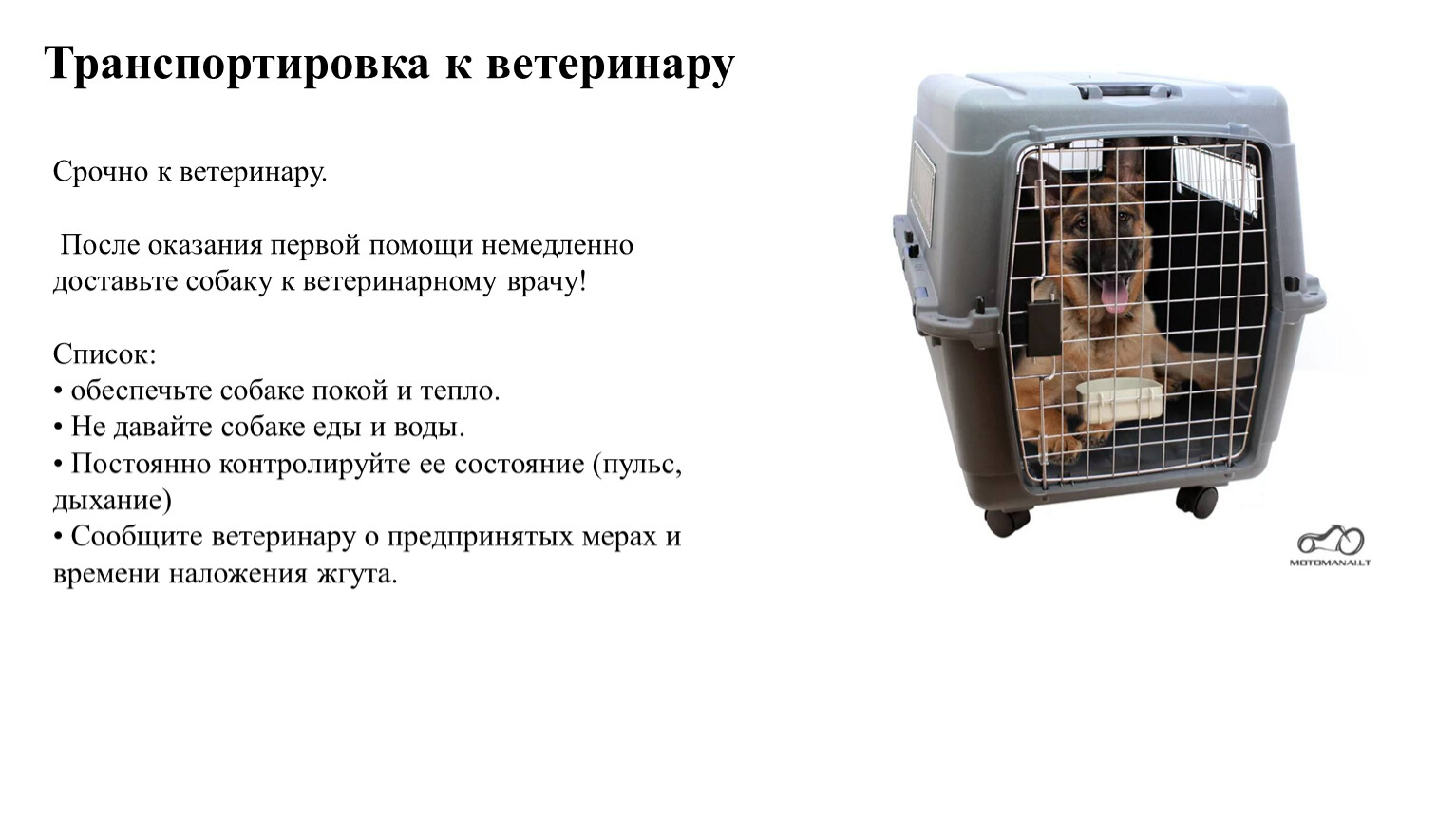 Транспортировка к ветеринару

Срочно к ветеринару.

После оказания первой помощи немедленно доставьте собаку к ветеринарному врачу!

Список:
• обеспечьте собаке покой и тепло.
• Не давайте собаке еды и воды.
• Постоянно контролируйте ее состояние (пульс, дыхание)
• Сообщите ветеринару о предпринятых мерах и времени наложения жгута.

MOTOMANAI.LT